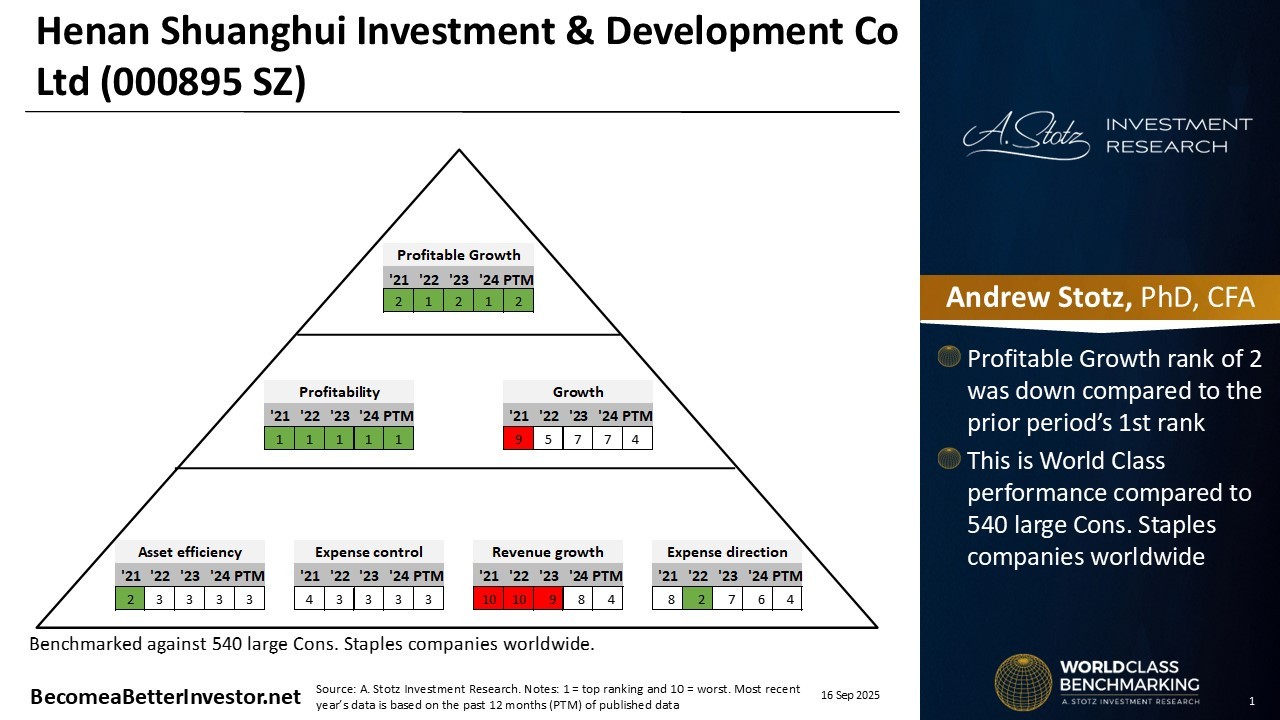 Henan Shuanghui Investment & Development Co Ltd (000895 SZ)

Profitable Growth

| '21 | '22 | '23 | '24 | PTM |
|---|---|---|---|---|
| 2 | 1 | 2 | 1 | 2 |

Profitability

| '21 | '22 | '23 | '24 | PTM |
|---|---|---|---|---|
| 1 | 1 | 1 | 1 | 1 |

Growth

| '21 | '22 | '23 | '24 | PTM |
|---|---|---|---|---|
| 9 | 5 | 7 | 7 | 4 |

Asset efficiency

| '21 | '22 | '23 | '24 | PTM |
|---|---|---|---|---|
| 2 | 3 | 3 | 3 | 3 |

Expense control

| '21 | '22 | '23 | '24 | PTM |
|---|---|---|---|---|
| 4 | 3 | 3 | 3 | 3 |

Revenue growth

| '21 | '22 | '23 | '24 | PTM |
|---|---|---|---|---|
| 10 | 10 | 9 | 8 | 4 |

Expense direction

| '21 | '22 | '23 | '24 | PTM |
|---|---|---|---|---|
| 8 | 2 | 7 | 6 | 4 |

Benchmarked against 540 large Cons. Staples companies worldwide.

BecomeaBetterInvestor.net

Source: A. Stotz Investment Research. Notes: 1 = top ranking and 10 = worst. Most recent year's data is based on the past 12 months (PTM) of published data

16 Sep 2025

A. Stotz INVESTMENT RESEARCH

Andrew Stotz, PhD, CFA

Profitable Growth rank of 2 was down compared to the prior period's 1st rank

This is World Class performance compared to 540 large Cons. Staples companies worldwide

WORLDCLASS BENCHMARKING
A. STOTZ INVESTMENT RESEARCH

1